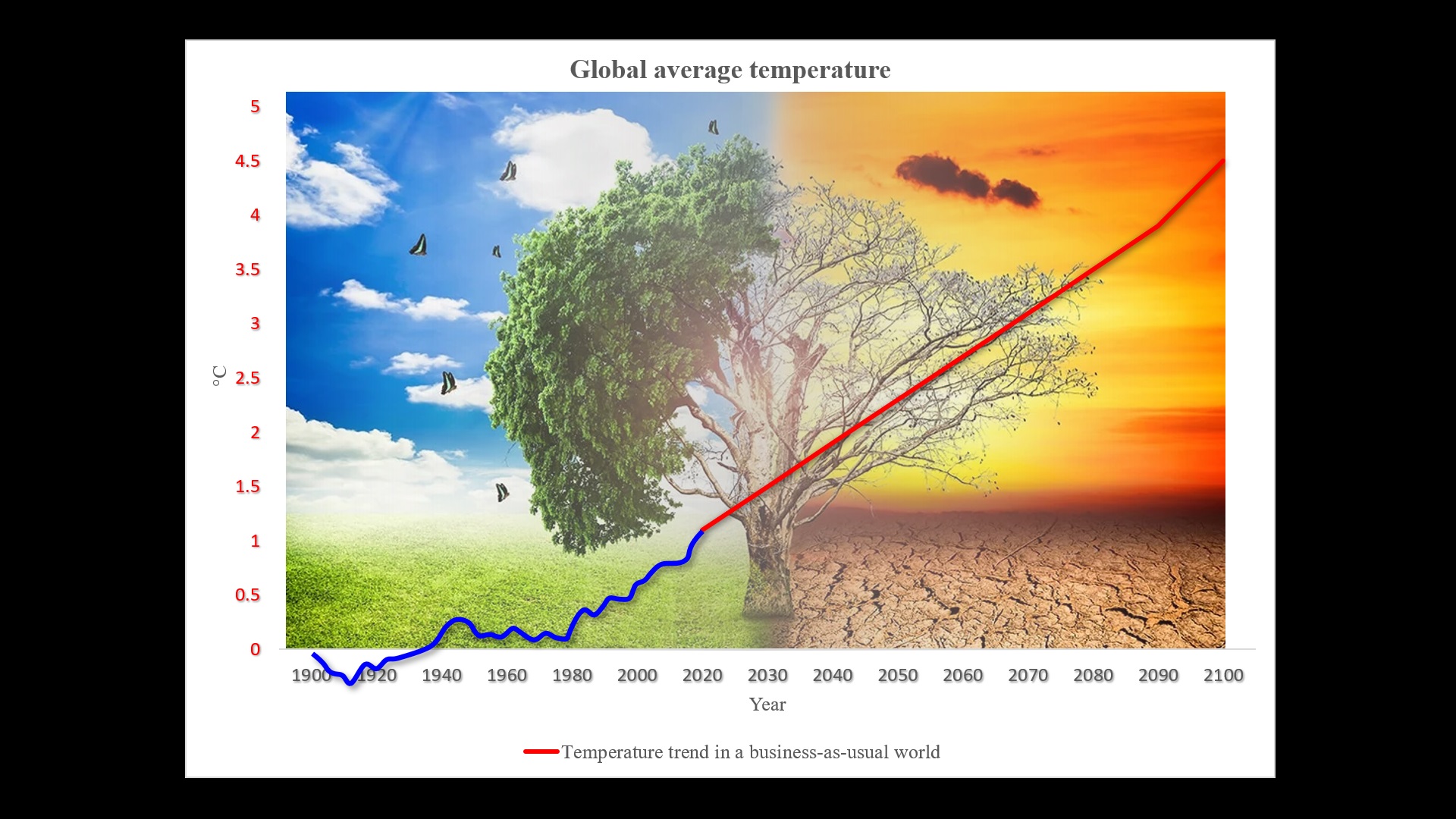 Global average temperature

5
4.5
4
3.5
3
2.5
2
1.5
1
0.5
0

°C

1900 1920 1940 1960 1980 2000 2020 2030 2040 2050 2060 2070 2080 2090 2100

Year

Temperature trend in a business-as-usual world